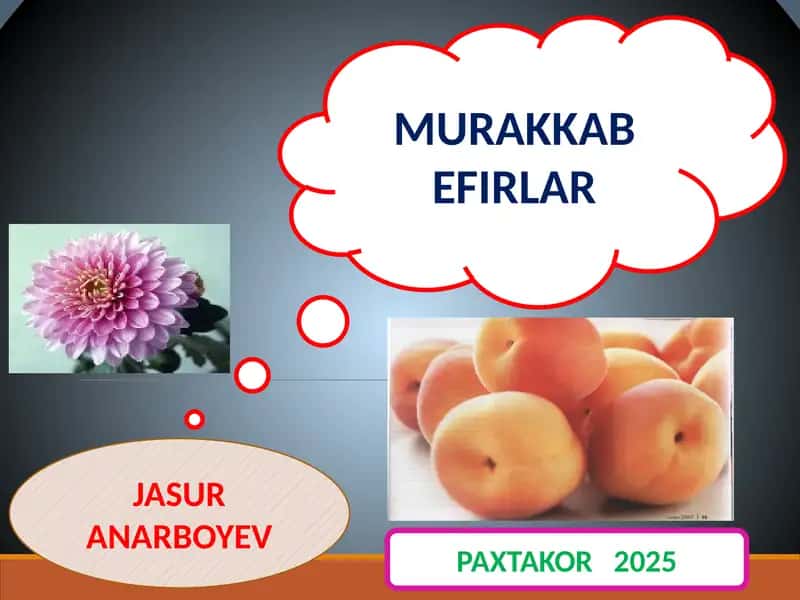 MURAKKAB EFIRLAR

JASUR ANARBOYEV

PAXTAKOR 2025